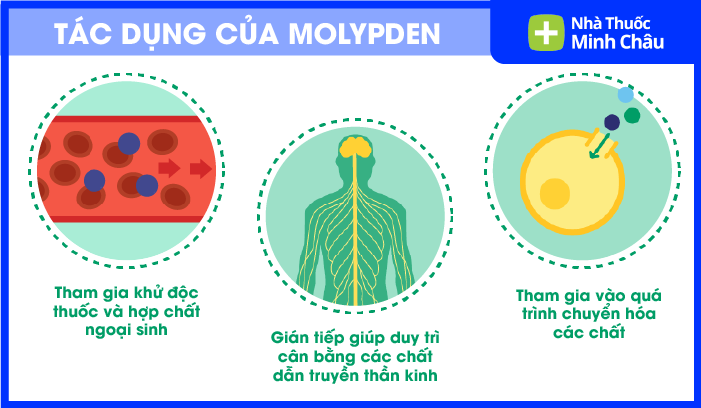 TÁC DỤNG CỦA MOLYPDEN

Nhà Thuốc Minh Châu

Tham gia khử độc thuốc và hợp chất ngoại sinh

Gián tiếp giúp duy trì cân bằng các chất dẫn truyền thần kinh

Tham gia vào quá trình chuyển hóa các chất